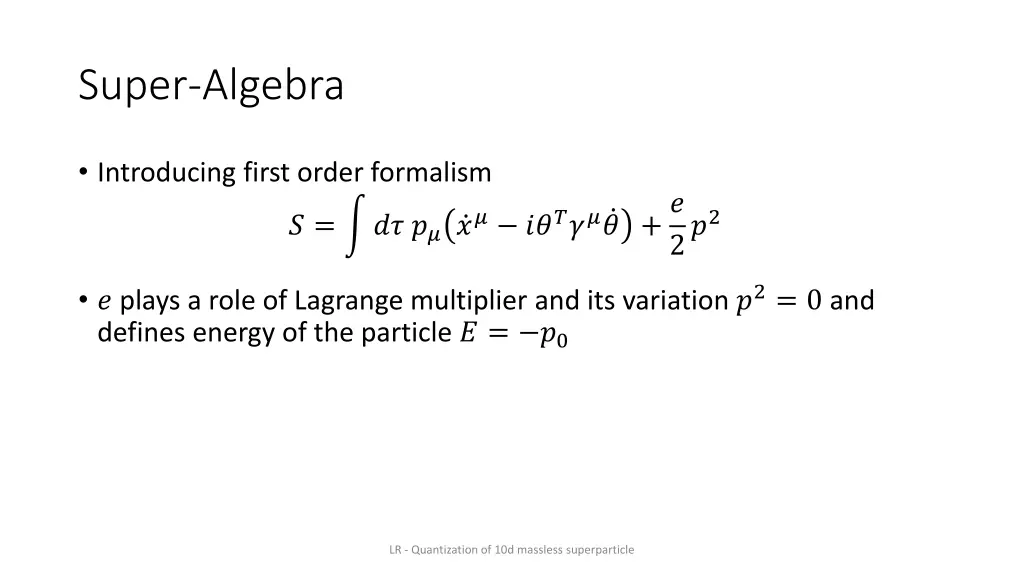 Super-Algebra

• Introducing first order formalism

$S = \int d\tau \, p_\mu \left( \dot{x}^\mu - i\theta^T \gamma^\mu \dot{\theta} \right) + \frac{e}{2} p^2$

• $e$ plays a role of Lagrange multiplier and its variation $p^2 = 0$ and defines energy of the particle $E = -p_0$

LR - Quantization of 10d massless superparticle